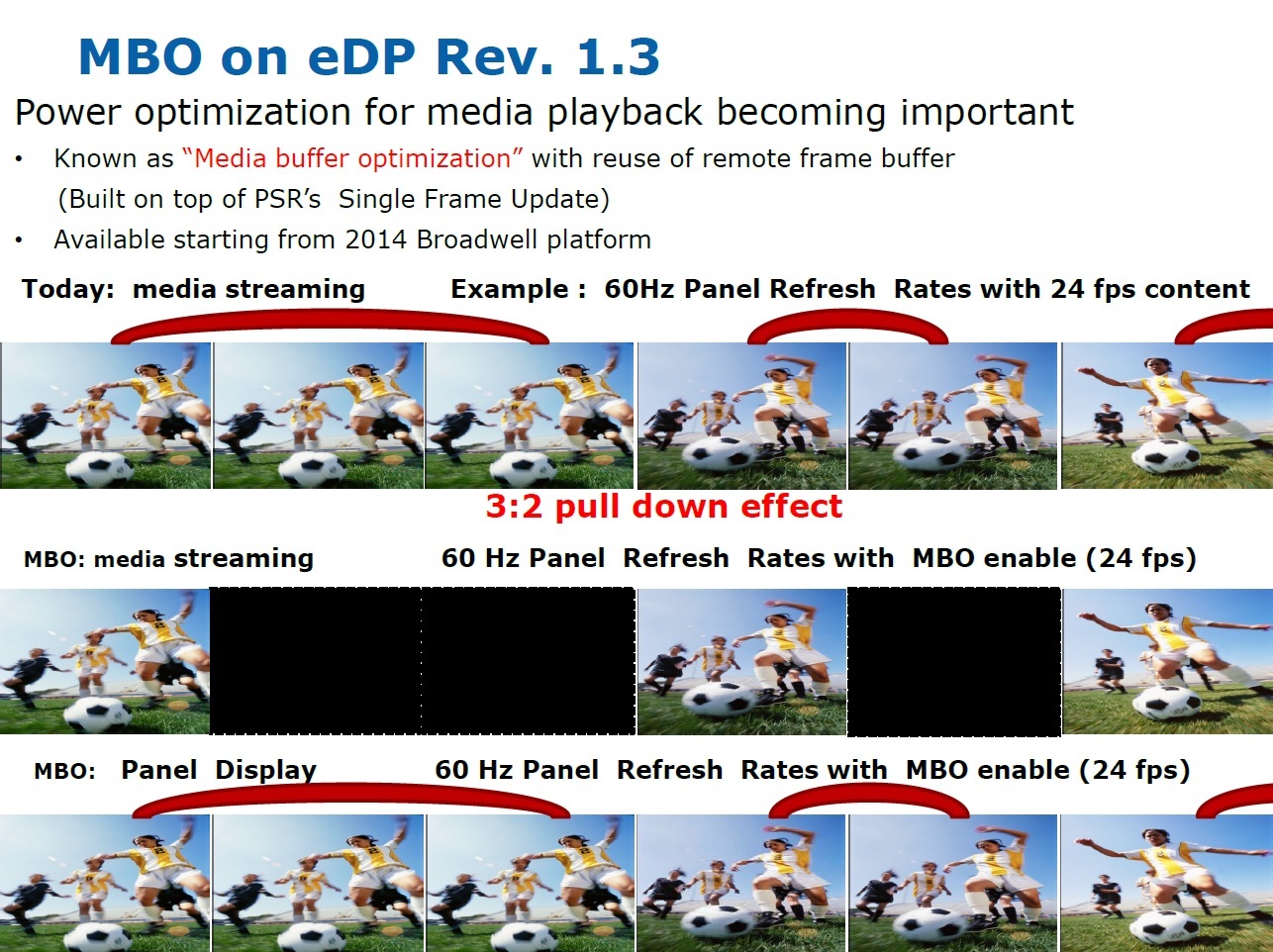 MBO on eDP Rev. 1.3

Power optimization for media playback becoming important

• Known as "Media buffer optimization" with reuse of remote frame buffer (Built on top of PSR's Single Frame Update)

• Available starting from 2014 Broadwell platform

Today: media streaming Example : 60Hz Panel Refresh Rates with 24 fps content

3:2 pull down effect

MBO: media streaming 60 Hz Panel Refresh Rates with MBO enable (24 fps)

MBO: Panel Display 60 Hz Panel Refresh Rates with MBO enable (24 fps)